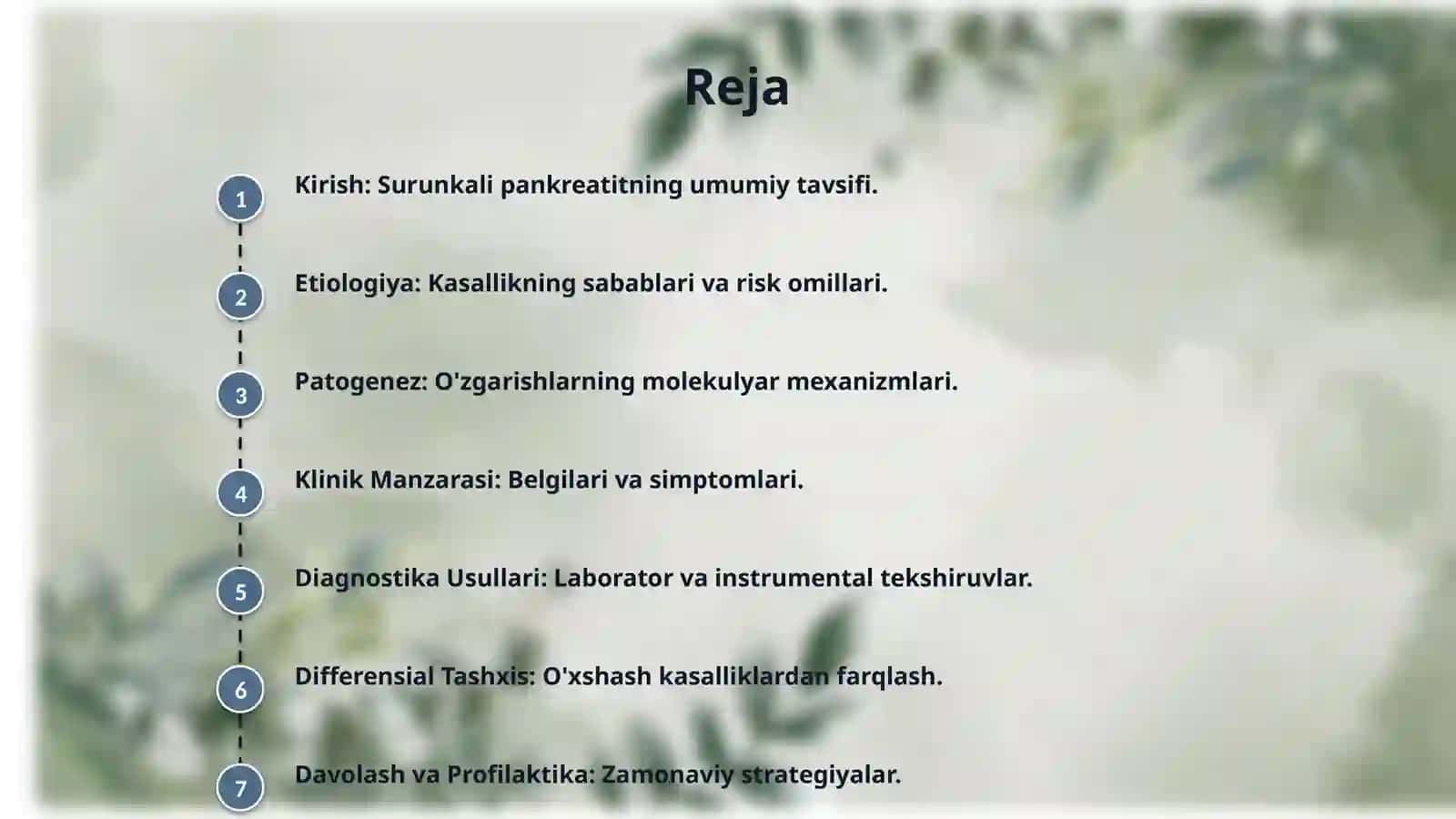 Reja

1 Kirish: Surunkali pankreatitning umumiy tavsifi.

2 Etiologiya: Kasallikning sabablari va risk omillari.

3 Patogenez: O'zgarishlarning molekulyar mexanizmlari.

4 Klinik Manzarasi: Belgilari va simptomlari.

5 Diagnostika Usullari: Laborator va instrumental tekshiruvlar.

6 Differensial Tashxis: O'xshash kasalliklardan farqlash.

7 Davolash va Profilaktika: Zamonaviy strategiyalar.